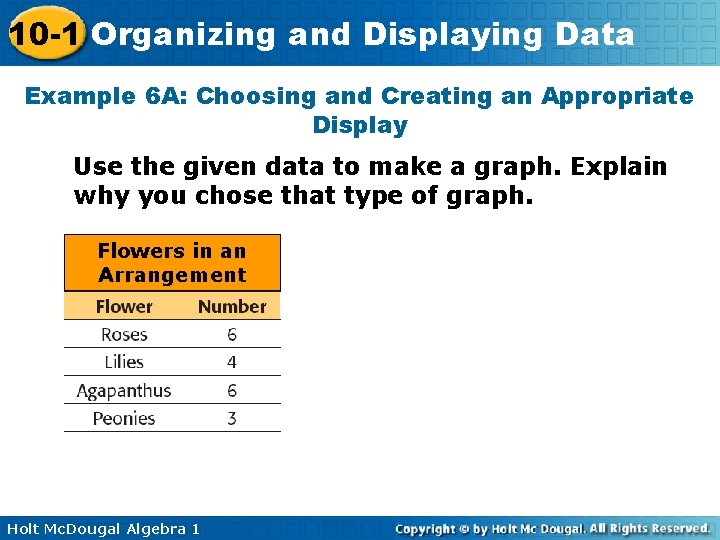 10-1 Organizing and Displaying Data

Example 6A: Choosing and Creating an Appropriate Display

Use the given data to make a graph. Explain why you chose that type of graph.

Flowers in an Arrangement

| Flower | Number |
|---|---|
| Roses | 6 |
| Lilies | 4 |
| Agapanthus | 6 |
| Peonies | 3 |

Holt McDougal Algebra 1

Copyright © by Holt Mc Dougal. All Rights Reserved.